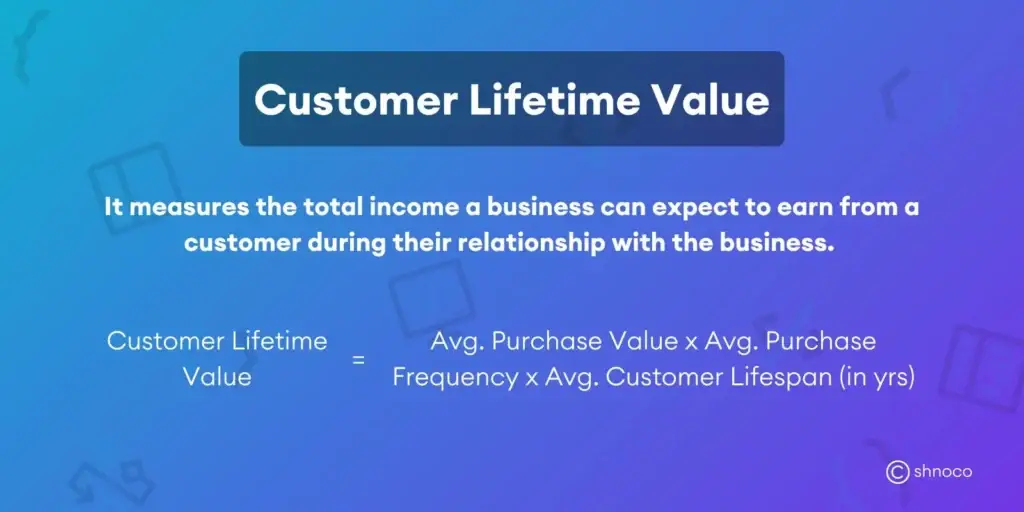 Customer Lifetime Value

It measures the total income a business can expect to earn from a customer during their relationship with the business.

Customer Lifetime Value = Avg. Purchase Value x Avg. Purchase Frequency x Avg. Customer Lifespan (in yrs)

shnoco